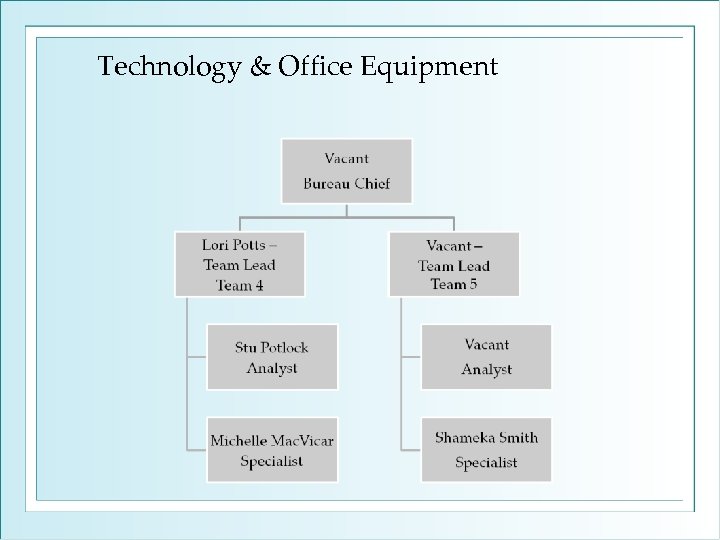 Technology & Office Equipment

Vacant
Bureau Chief

Lori Potts –
Team Lead
Team 4

Stu Potlock
Analyst

Michelle MacVicar
Specialist

Vacant –
Team Lead
Team 5

Vacant
Analyst

Shameka Smith
Specialist